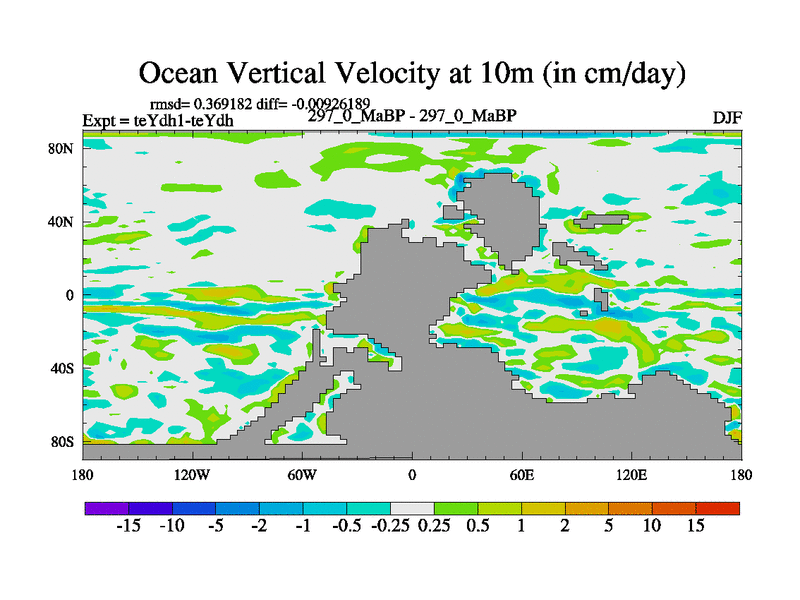 Ocean Vertical Velocity at 10m (in cm/day)

rmsd= 0.369182 diff= -0.00926189
Expt = teYdh1-teYdh 297_0_MaBP - 297_0_MaBP DJF

80N
40N
0
40S
80S

180 120W 60W 0 60E 120E 180

-15 -10 -5 -2 -1 -0.5 -0.25 0.25 0.5 1 2 5 10 15